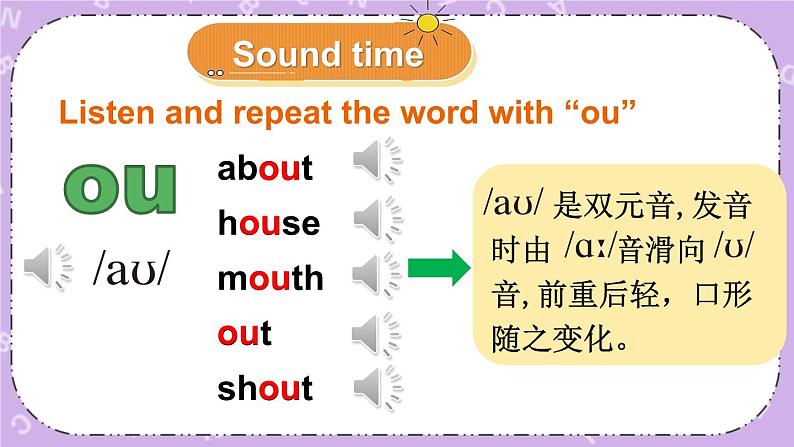 Sound time

Listen and repeat the word with “ou”

ou

/aʊ/

about

house

mouth

out

shout

/aʊ/ 是双元音, 发音时由 /ɑː/音滑向 /ʊ/ 音, 前重后轻，口形随之变化。